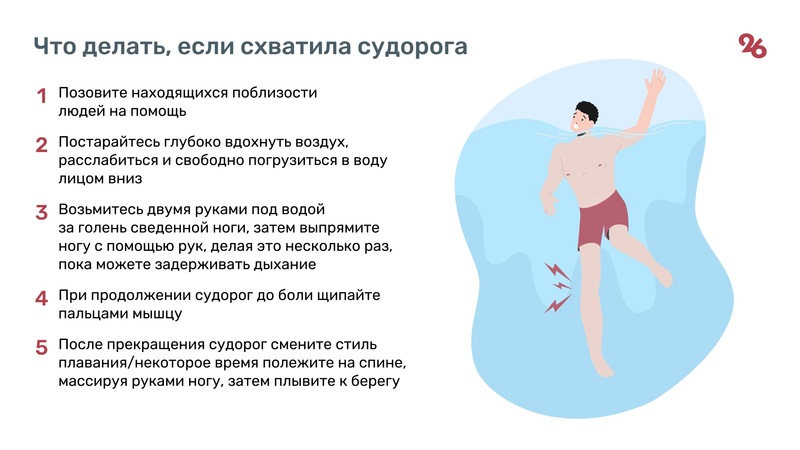 Что делать, если схватила судорога

26

1 Позовите находящихся поблизости людей на помощь

2 Постарайтесь глубоко вдохнуть воздух, расслабиться и свободно погрузиться в воду лицом вниз

3 Возьмитесь двумя руками под водой за голень сведенной ноги, затем выпрямите ногу с помощью рук, делая это несколько раз, пока можете задерживать дыхание

4 При продолжении судорог до боли щипайте пальцами мышцу

5 После прекращения судорог смените стиль плавания/некоторое время полежите на спине, массируя руками ногу, затем плывите к берегу